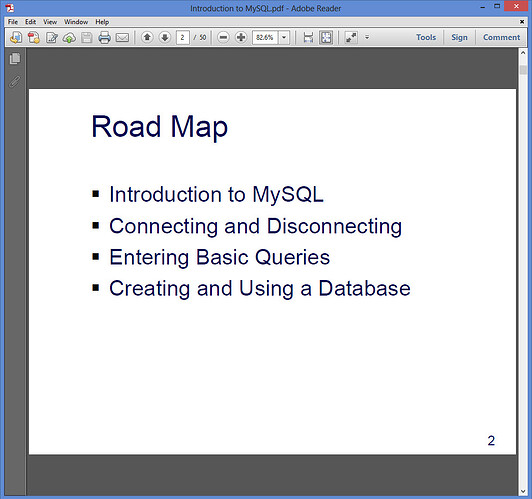 Introduction to MySQL.pdf - Adobe Reader

File Edit View Window Help

2 / 50 82.6%

Tools Sign Comment

Road Map

▪ Introduction to MySQL
▪ Connecting and Disconnecting
▪ Entering Basic Queries
▪ Creating and Using a Database

2